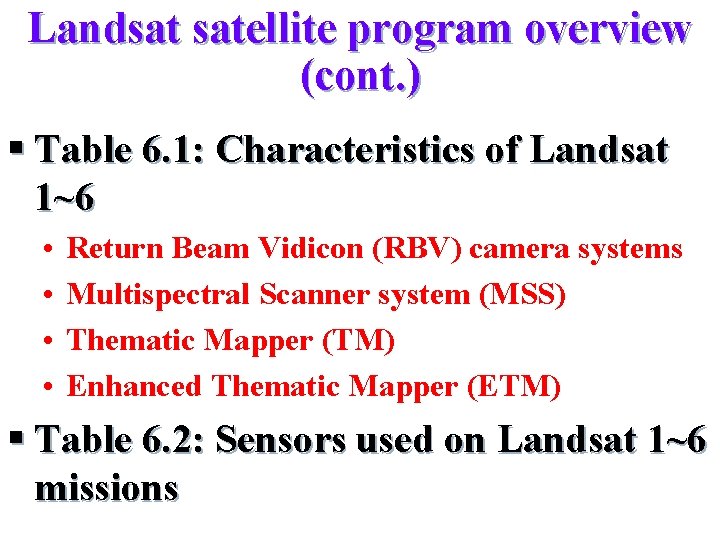 Landsat satellite program overview (cont.)

▪ Table 6.1: Characteristics of Landsat 1~6

• Return Beam Vidicon (RBV) camera systems
• Multispectral Scanner system (MSS)
• Thematic Mapper (TM)
• Enhanced Thematic Mapper (ETM)

▪ Table 6.2: Sensors used on Landsat 1~6 missions